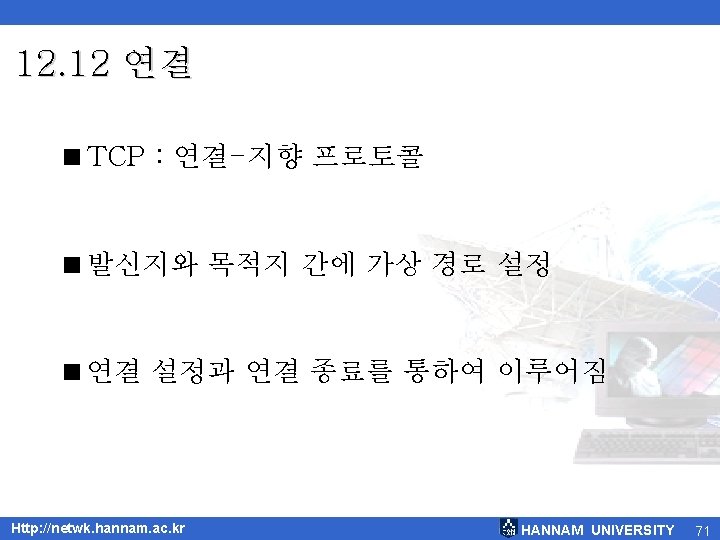 12.12 연결

■ TCP : 연결-지향 프로토콜

■ 발신지와 목적지 간에 가상 경로 설정

■ 연결 설정과 연결 종료를 통하여 이루어짐

Http://netwk.hannam.ac.kr

HANNAM UNIVERSITY 71